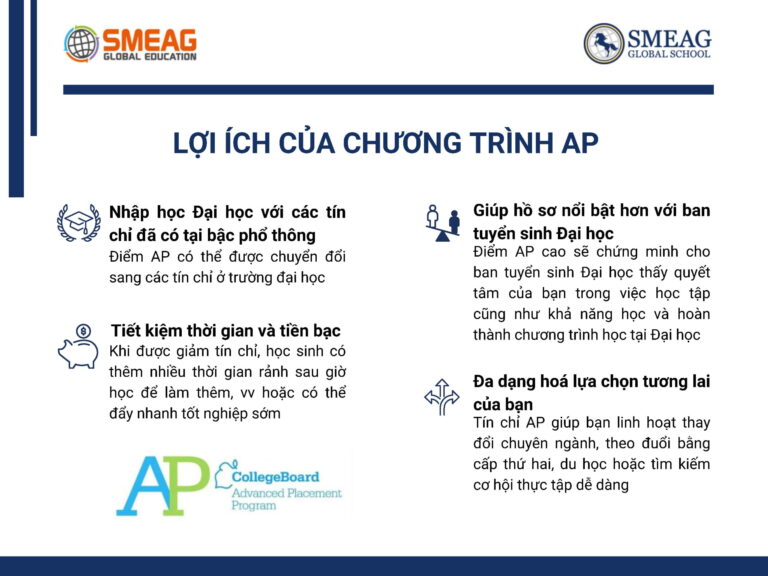 SMEAG
GLOBAL EDUCATION

SMEAG
GLOBAL SCHOOL

LỢI ÍCH CỦA CHƯƠNG TRÌNH AP

Nhập học Đại học với các tín chỉ đã có tại bậc phổ thông
Điểm AP có thể được chuyển đổi sang các tín chỉ ở trường đại học

Tiết kiệm thời gian và tiền bạc
Khi được giảm tín chỉ, học sinh có thêm nhiều thời gian rảnh sau giờ học để làm thêm, vv hoặc có thể đẩy nhanh tốt nghiệp sớm

AP
CollegeBoard
Advanced Placement Program

Giúp hồ sơ nổi bật hơn với ban tuyển sinh Đại học
Điểm AP cao sẽ chứng minh cho ban tuyển sinh Đại học thấy quyết tâm của bạn trong việc học tập cũng như khả năng học và hoàn thành chương trình học tại Đại học

Đa dạng hoá lựa chọn tương lai của bạn
Tín chỉ AP giúp bạn linh hoạt thay đổi chuyên ngành, theo đuổi bằng cấp thứ hai, du học hoặc tìm kiếm cơ hội thực tập dễ dàng